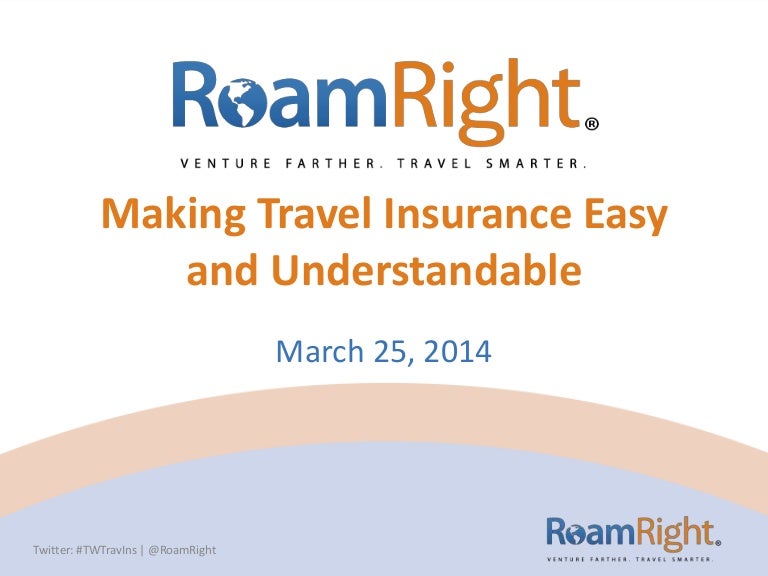 RoamRight®
VENTURE FARTHER. TRAVEL SMARTER.

Making Travel Insurance Easy and Understandable

March 25, 2014

Twitter: #TWTravIns | @RoamRight

RoamRight®
VENTURE FARTHER. TRAVEL SMARTER.